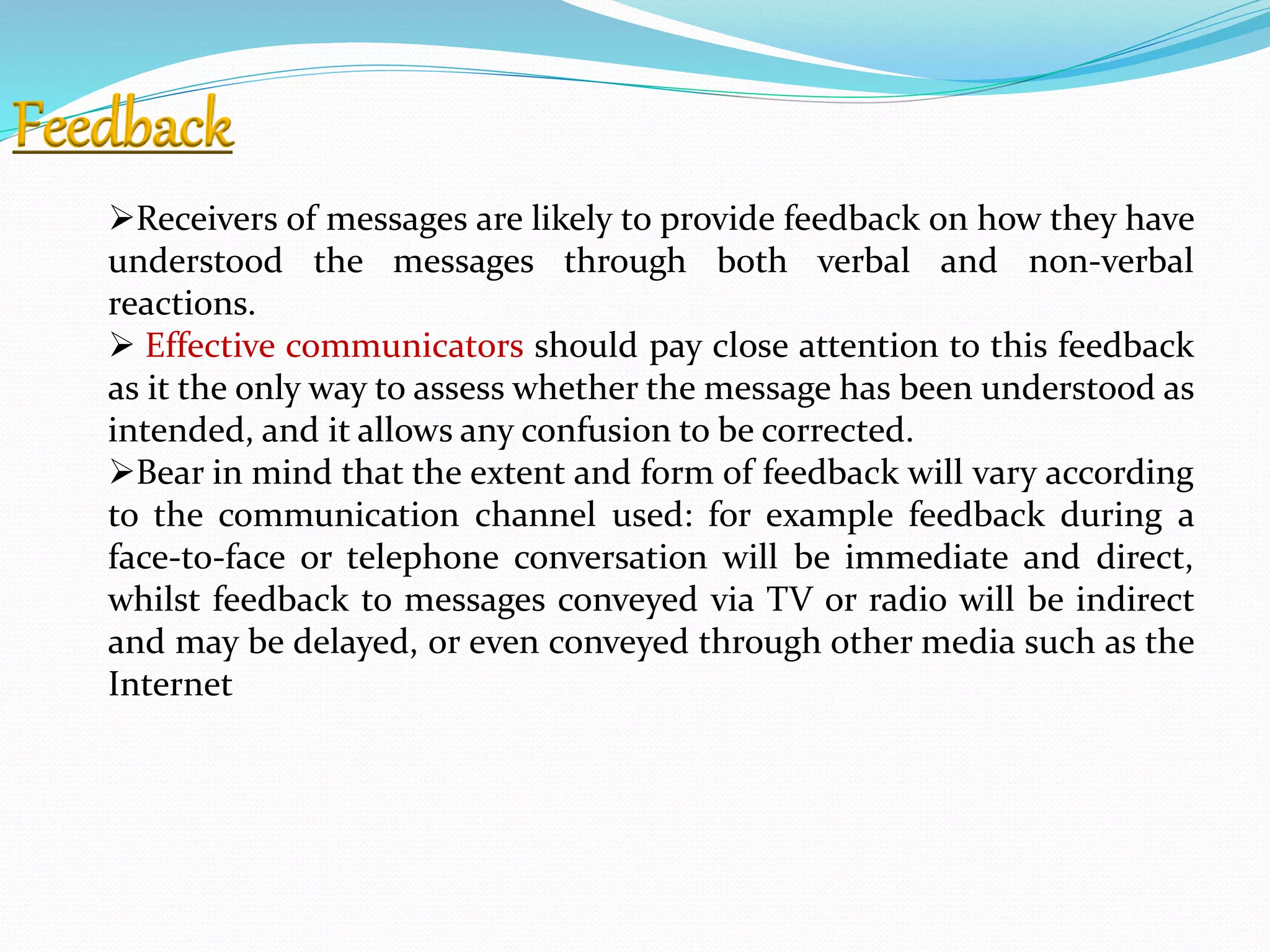 Feedback

➢Receivers of messages are likely to provide feedback on how they have understood the messages through both verbal and non-verbal reactions.

➢ Effective communicators should pay close attention to this feedback as it the only way to assess whether the message has been understood as intended, and it allows any confusion to be corrected.

➢Bear in mind that the extent and form of feedback will vary according to the communication channel used: for example feedback during a face-to-face or telephone conversation will be immediate and direct, whilst feedback to messages conveyed via TV or radio will be indirect and may be delayed, or even conveyed through other media such as the Internet